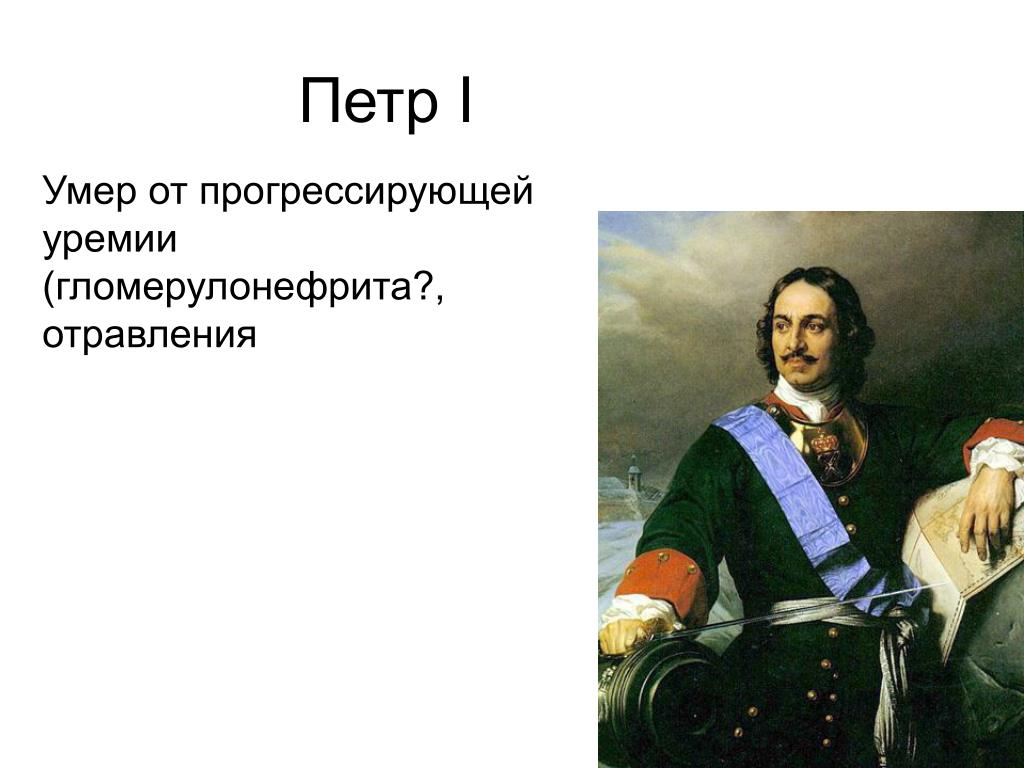 Петр I

Умер от прогрессирующей уремии (гломерулонефрита?, отравления